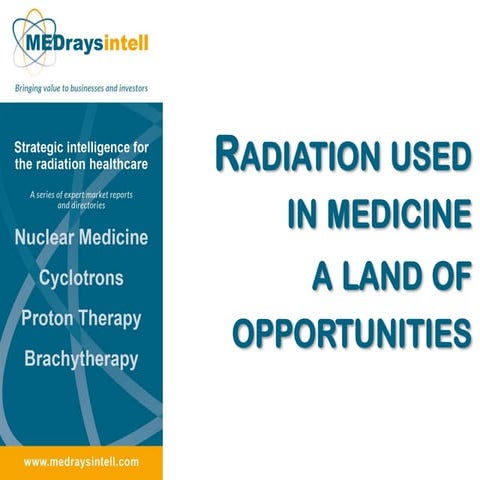 MEDraysintell

Bringing value to businesses and investors

Strategic intelligence for the radiation healthcare

A series of expert market reports and directories

Nuclear Medicine

Cyclotrons

Proton Therapy

Brachytherapy

www.medraysintell.com

RADIATION USED IN MEDICINE A LAND OF OPPORTUNITIES